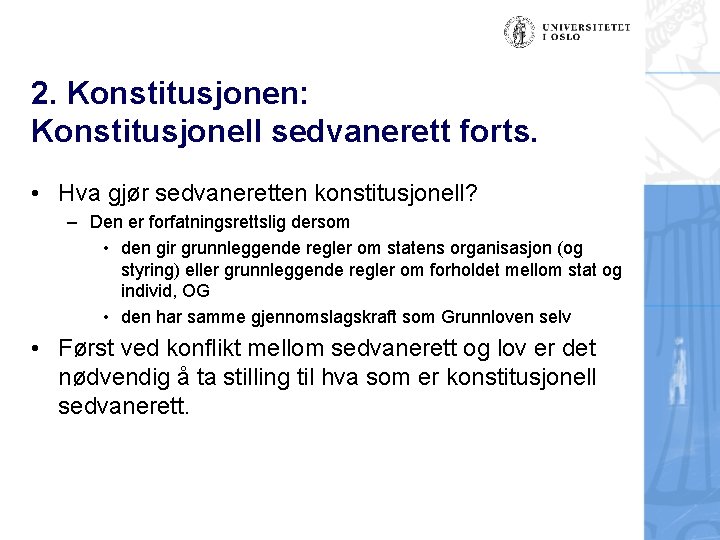 UNIVERSITETET I OSLO

2. Konstitusjonen: Konstitusjonell sedvanerett forts.

• Hva gjør sedvaneretten konstitusjonell?
– Den er forfatningsrettslig dersom
• den gir grunnleggende regler om statens organisasjon (og styring) eller grunnleggende regler om forholdet mellom stat og individ, OG
• den har samme gjennomslagskraft som Grunnloven selv

• Først ved konflikt mellom sedvanerett og lov er det nødvendig å ta stilling til hva som er konstitusjonell sedvanerett.